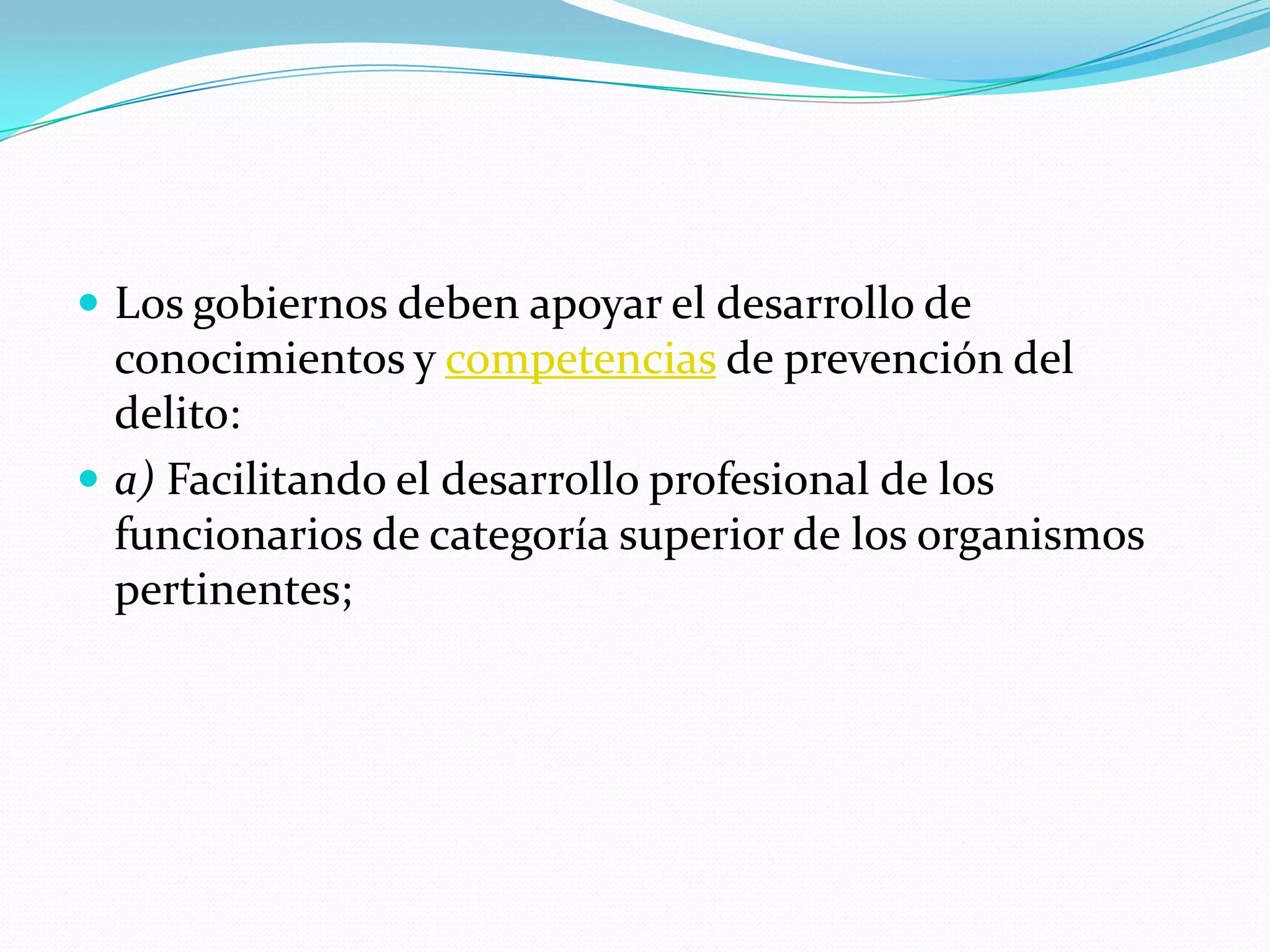 • Los gobiernos deben apoyar el desarrollo de conocimientos y competencias de prevención del delito:

• a) Facilitando el desarrollo profesional de los funcionarios de categoría superior de los organismos pertinentes;